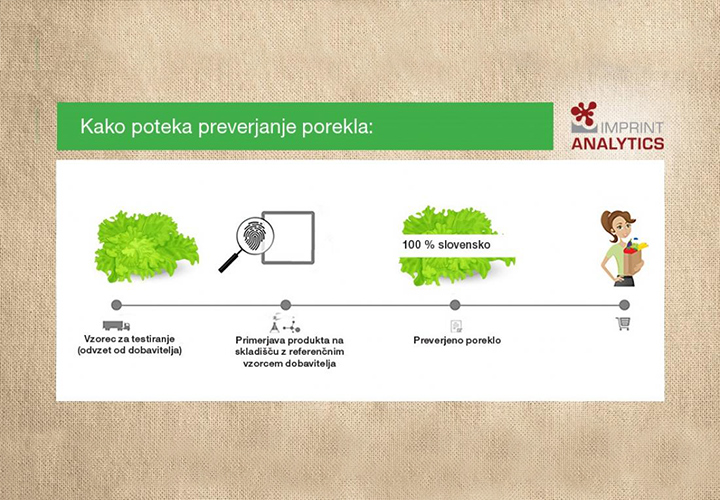 Kako poteka preverjanje porekla:

IMPRINT ANALYTICS

100 % slovensko

Vzorec za testiranje (odvzet od dobavitelja)

Primerjava produkta na skladišču z referenčnim vzorcem dobavitelja

Preverjeno poreklo